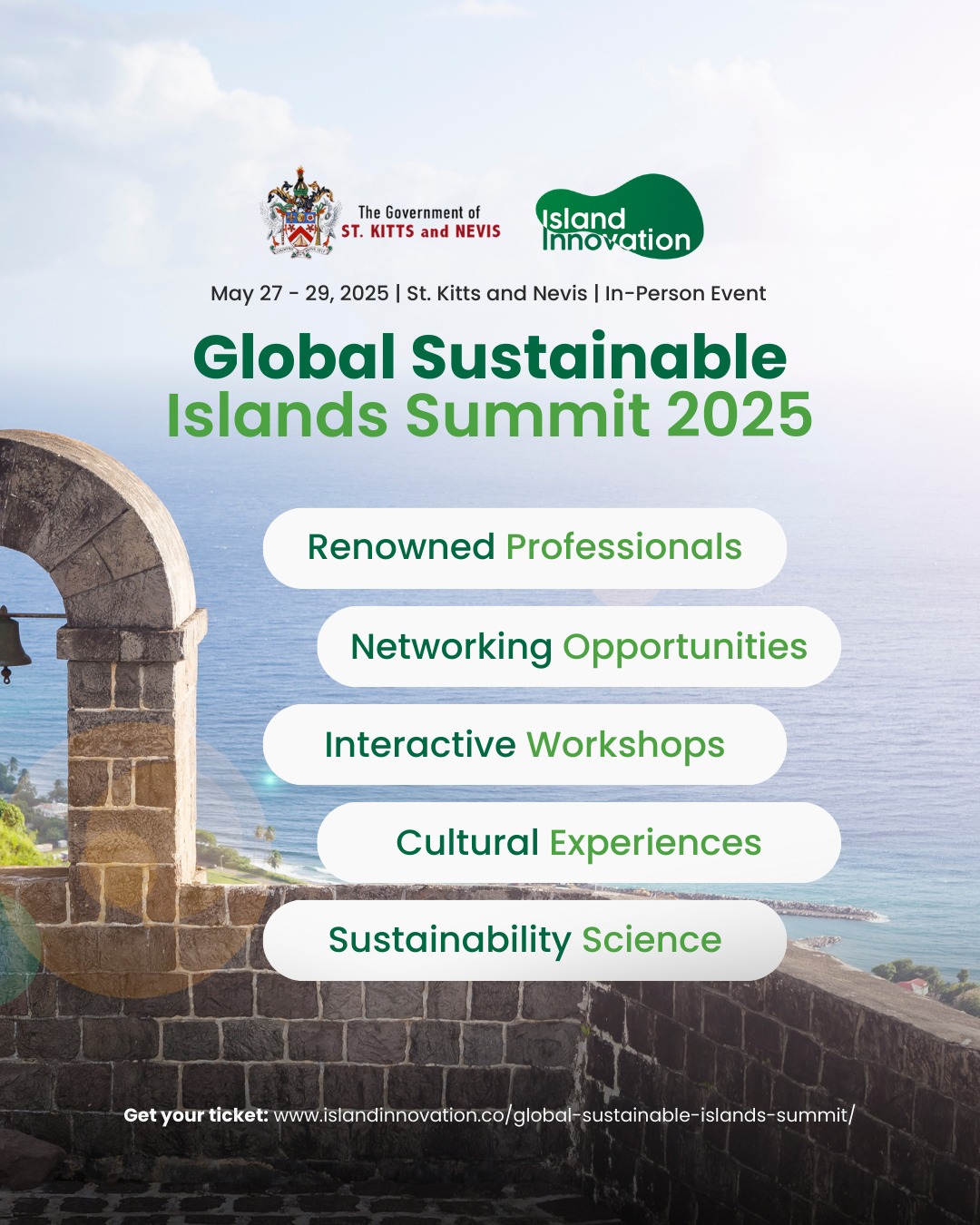 The Government of
ST. KITTS and NEVIS

Island
Innovation

May 27 - 29, 2025 | St. Kitts and Nevis | In-Person Event

Global Sustainable
Islands Summit 2025

Renowned Professionals

Networking Opportunities

Interactive Workshops

Cultural Experiences

Sustainability Science

Get your ticket: www.islandinnovation.co/global-sustainable-islands-summit/